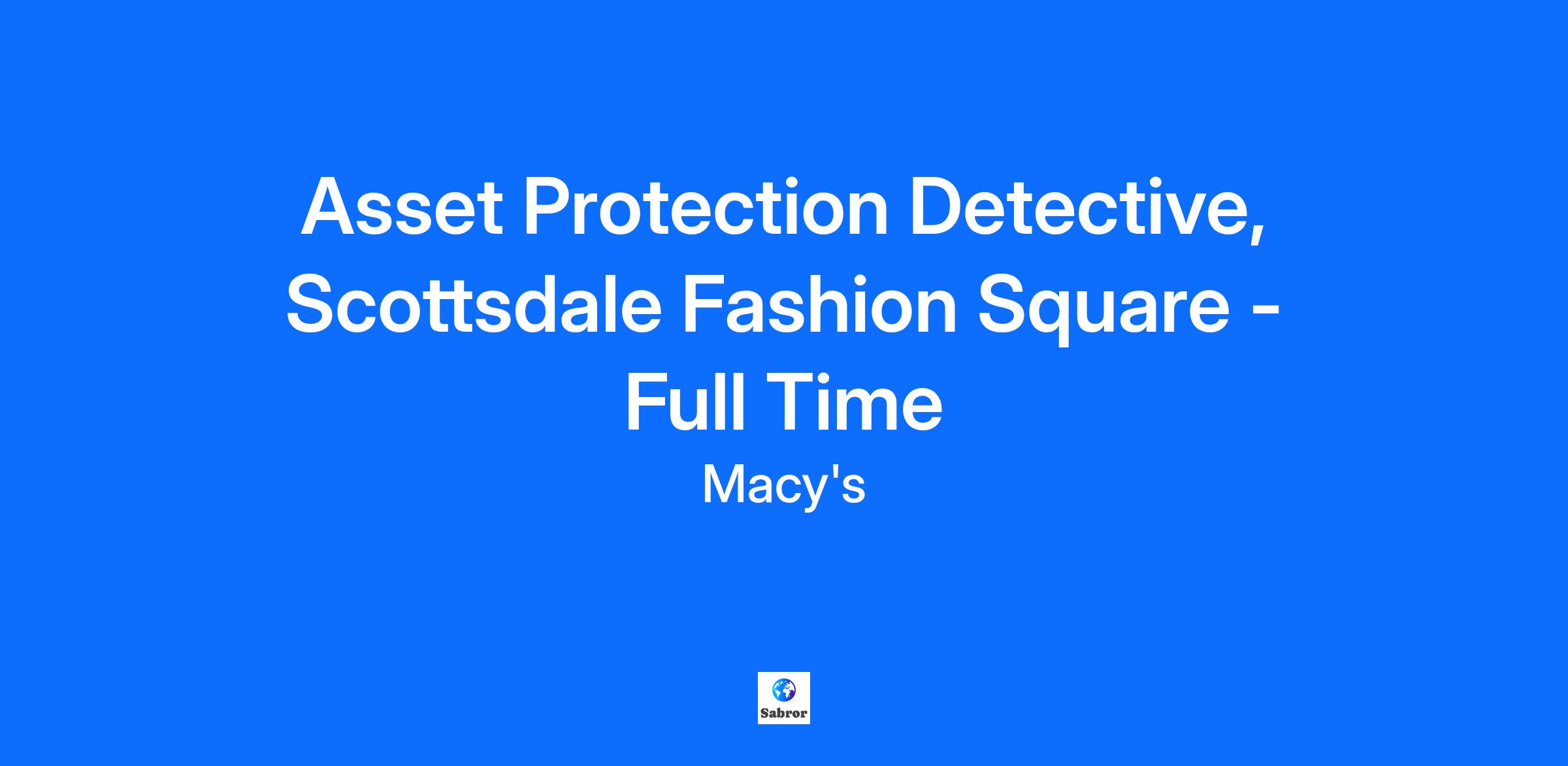 Asset Protection Detective, Scottsdale Fashion Square - Full Time

Macy's

Sabror